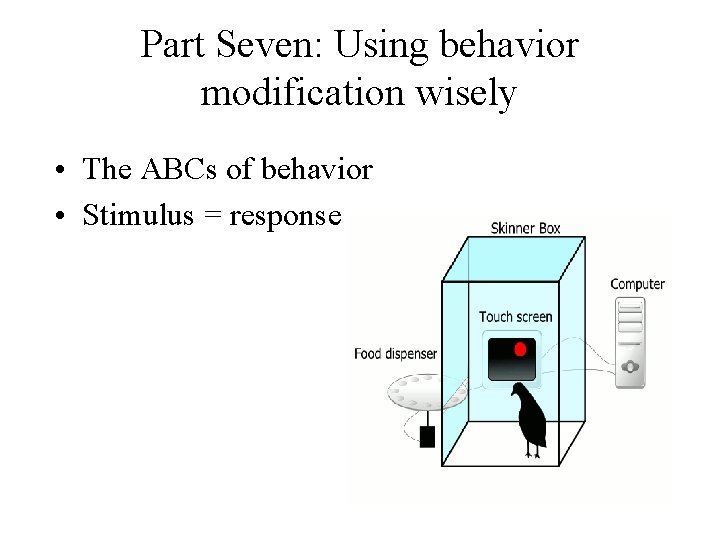 Part Seven: Using behavior modification wisely

• The ABCs of behavior
• Stimulus = response

Skinner Box
Computer
Touch screen
Food dispenser